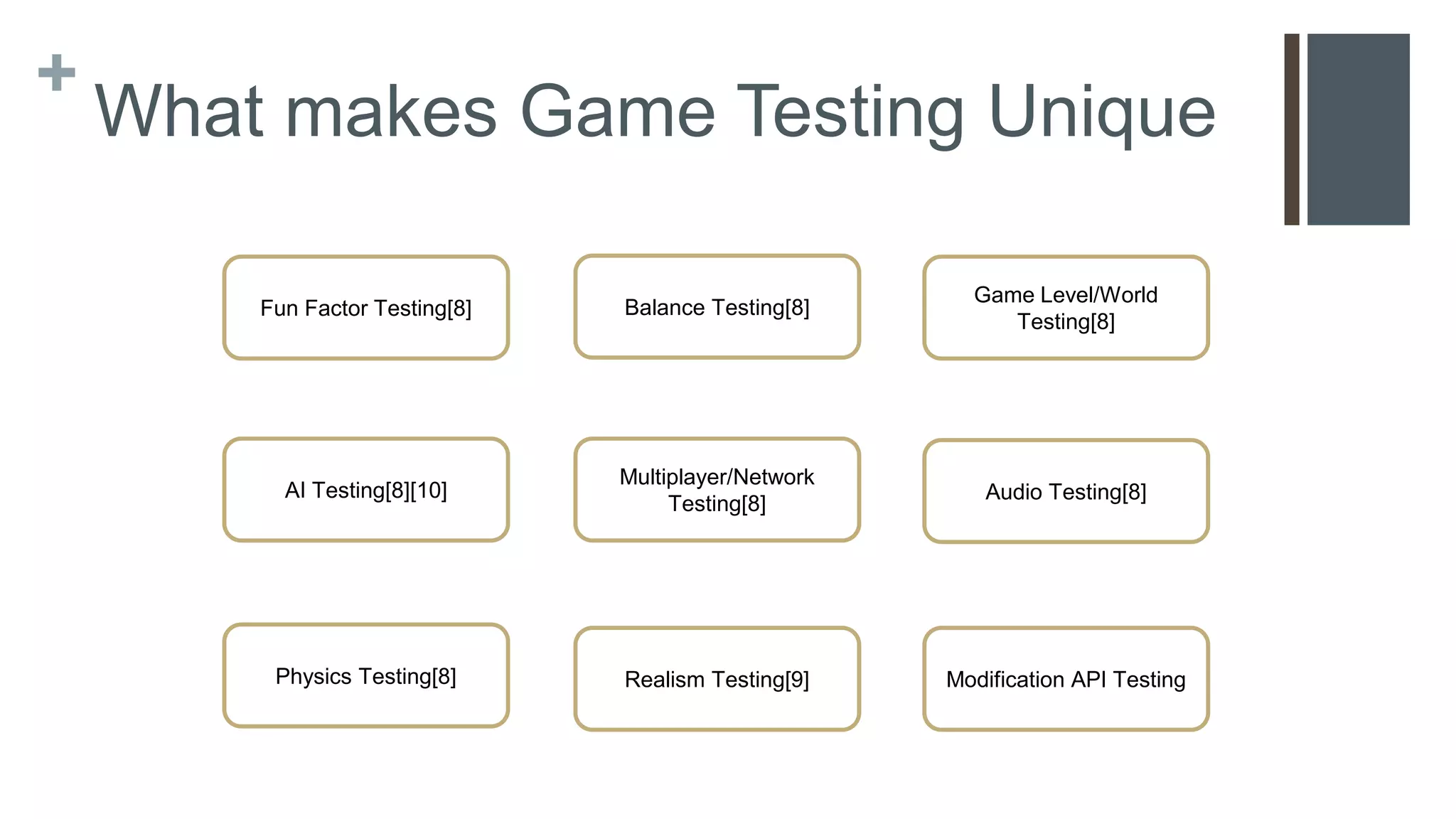 + What makes Game Testing Unique

Fun Factor Testing[8]

Balance Testing[8]

Game Level/World Testing[8]

AI Testing[8][10]

Multiplayer/Network Testing[8]

Audio Testing[8]

Physics Testing[8]

Realism Testing[9]

Modification API Testing